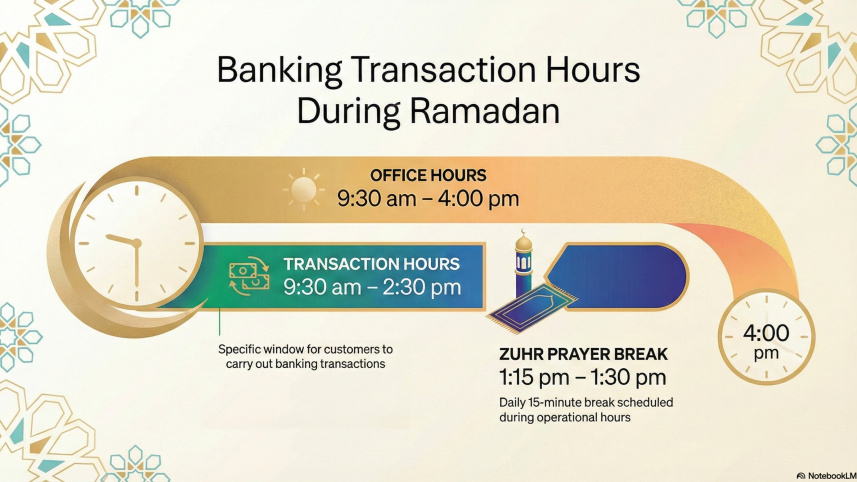 Banking Transaction Hours During Ramadan

OFFICE HOURS
9:30 am – 4:00 pm

TRANSACTION HOURS
9:30 am – 2:30 pm

Specific window for customers to carry out banking transactions

ZUHR PRAYER BREAK
1:15 pm – 1:30 pm

Daily 15-minute break scheduled during operational hours

4:00 pm

NotebookLM